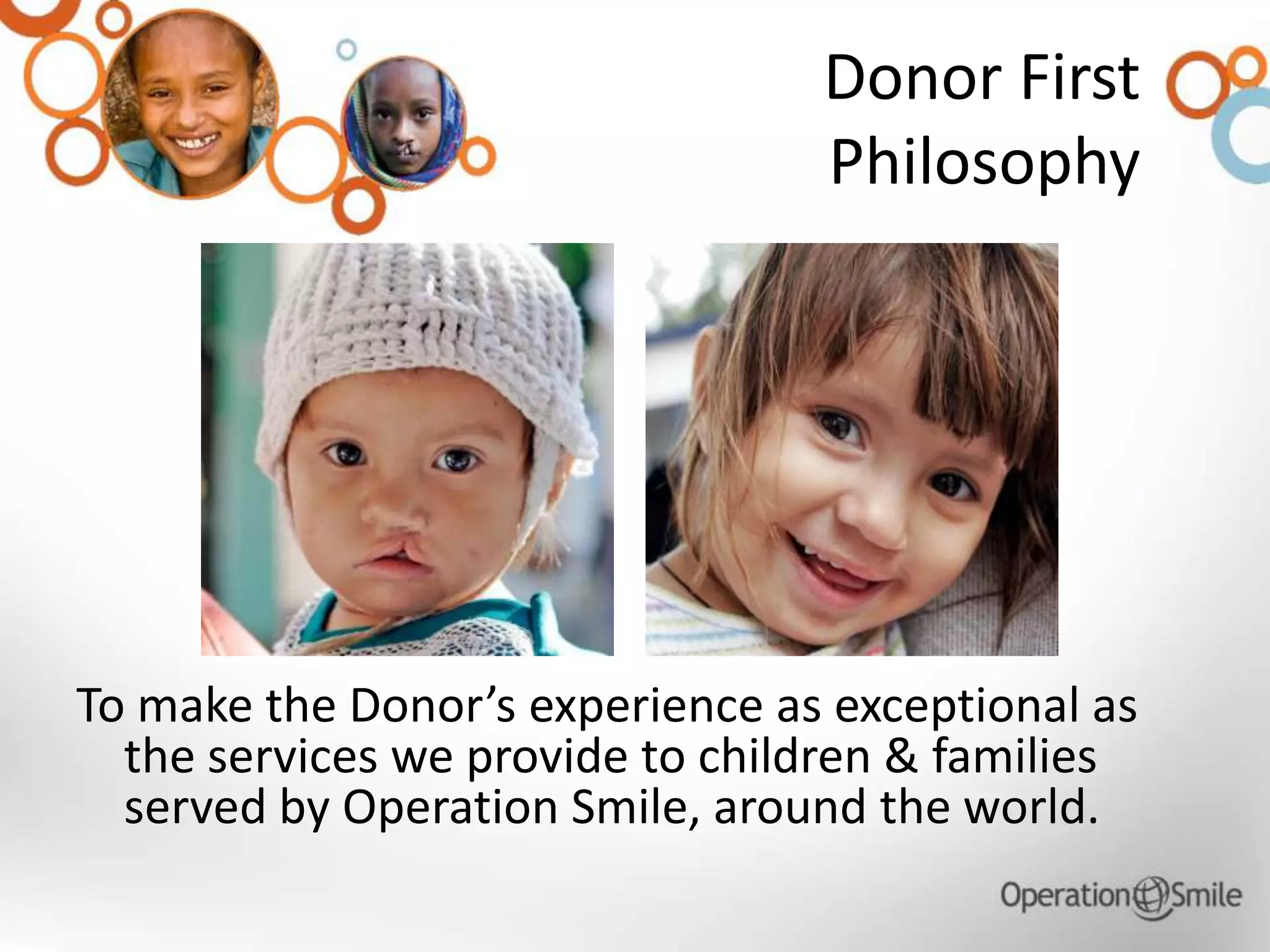 Donor First Philosophy

To make the Donor's experience as exceptional as the services we provide to children & families served by Operation Smile, around the world.

Operation Smile